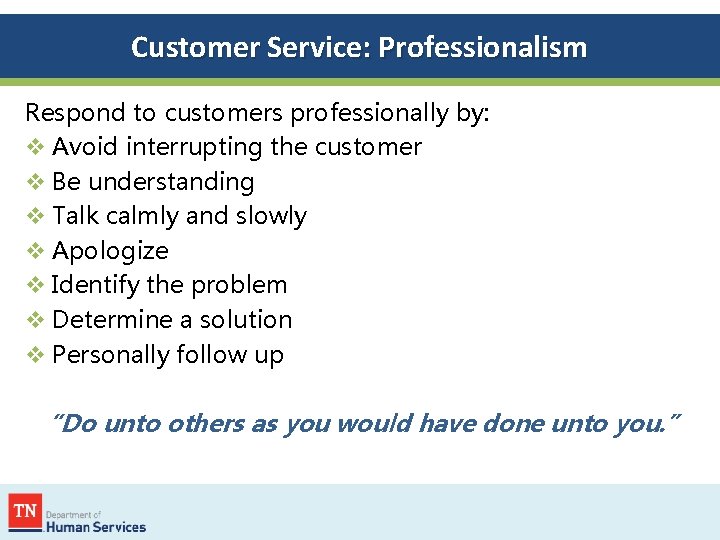 Customer Service: Professionalism

Respond to customers professionally by:
❖ Avoid interrupting the customer
❖ Be understanding
❖ Talk calmly and slowly
❖ Apologize
❖ Identify the problem
❖ Determine a solution
❖ Personally follow up

"Do unto others as you would have done unto you."

TN Department of Human Services